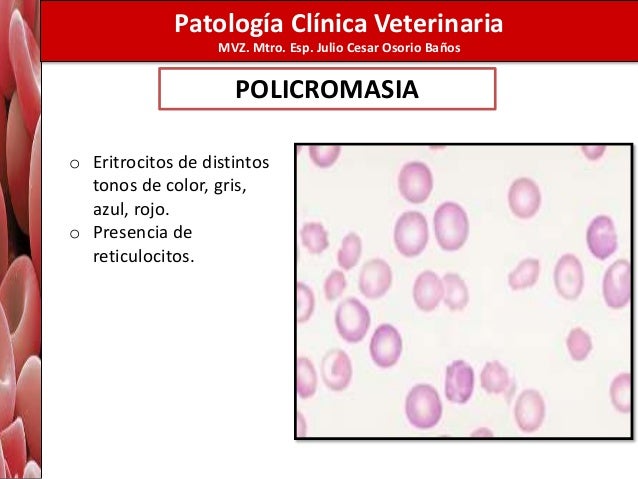 Patología Clínica Veterinaria
MVZ. Mtro. Esp. Julio Cesar Osorio Baños

POLICROMASIA

o Eritrocitos de distintos tonos de color, gris, azul, rojo.
o Presencia de reticulocitos.